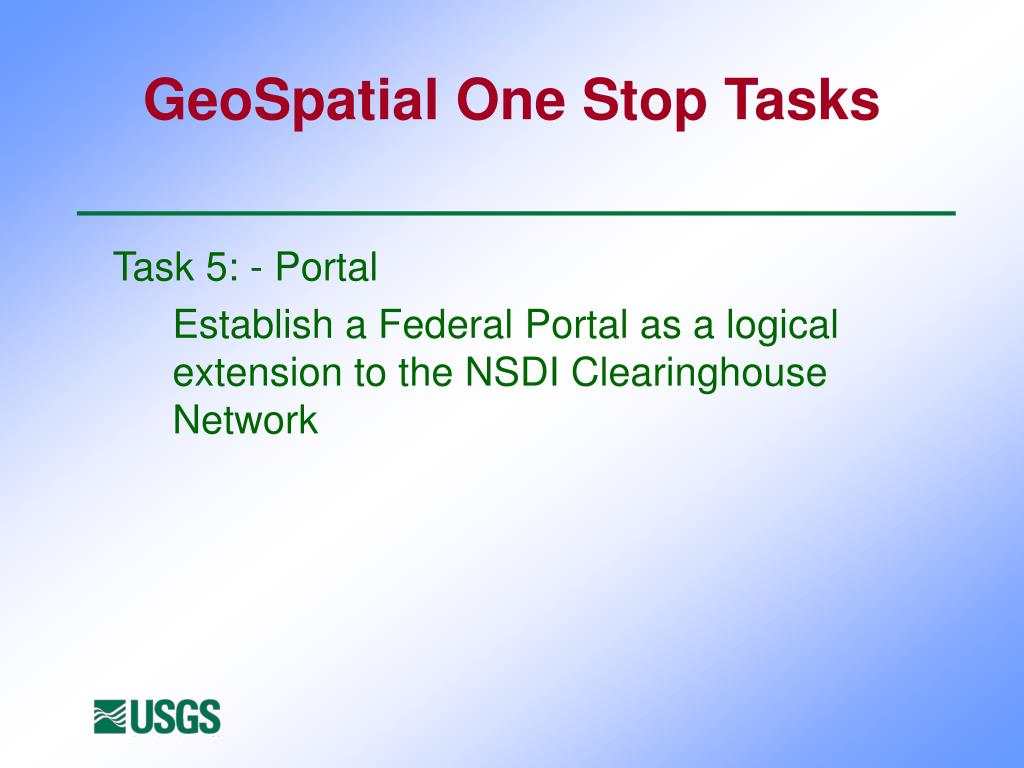 GeoSpatial One Stop Tasks

Task 5: - Portal

Establish a Federal Portal as a logical extension to the NSDI Clearinghouse Network

USGS